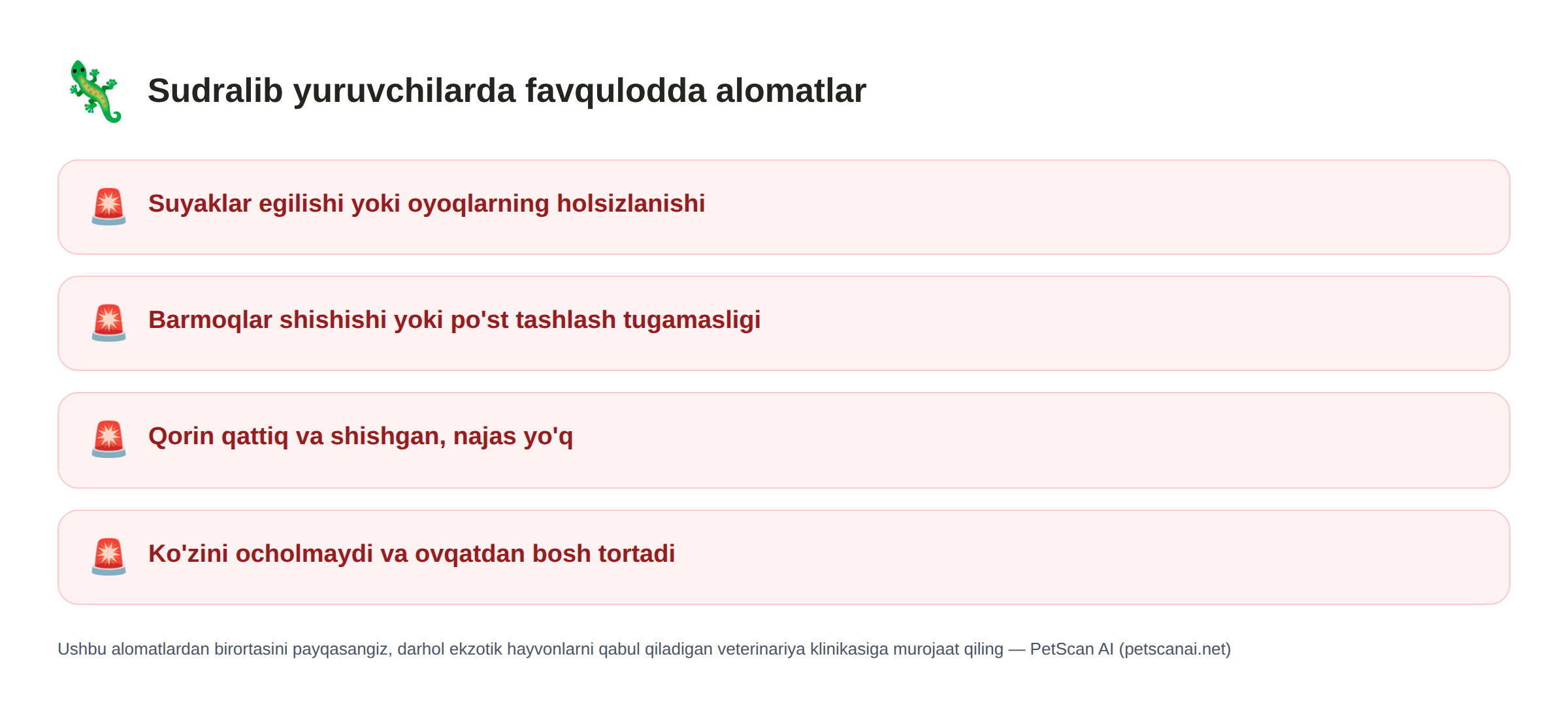 Sudralib yuruvchilarda favqulodda alomatlar

Suyaklar egilishi yoki oyoqlarning holsizlanishi

Barmoqlar shishishi yoki po'st tashlash tugamasligi

Qorin qattiq va shishgan, najas yo'q

Ko'zini ocholmaydi va ovqatdan bosh tortadi

Ushbu alomatlardan birortasini payqasangiz, darhol ekzotik hayvonlarni qabul qiladigan veterinariya klinikasiga murojaat qiling — PetScan AI (petscanai.net)